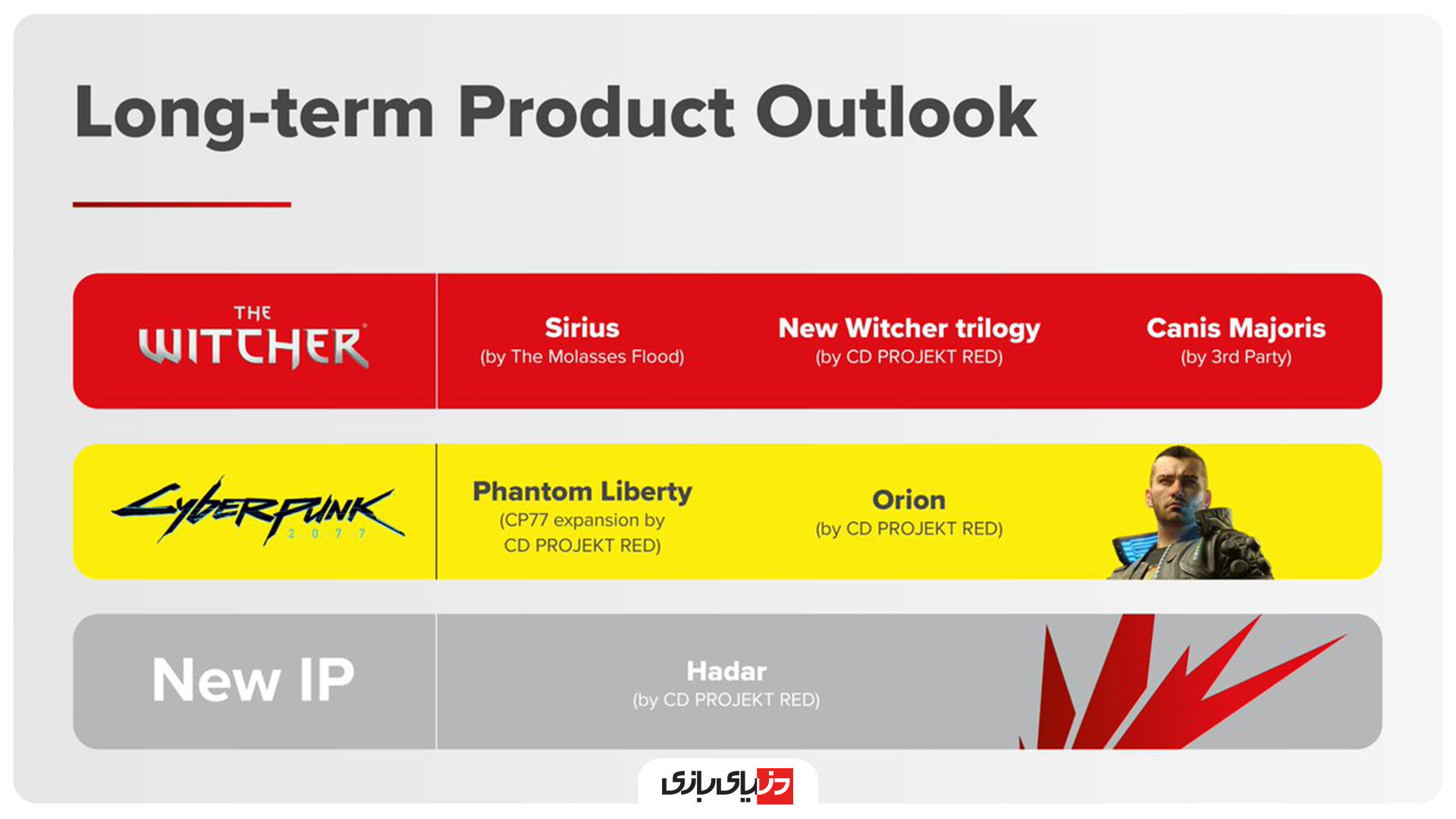 Long-term Product Outlook

THE WITCHER

Sirius
(by The Molasses Flood)

New Witcher trilogy
(by CD PROJEKT RED)

Canis Majoris
(by 3rd Party)

Cyberpunk 2077

Phantom Liberty
(CP77 expansion by CD PROJEKT RED)

Orion
(by CD PROJEKT RED)

New IP

Hadar
(by CD PROJEKT RED)

دنیای بازی